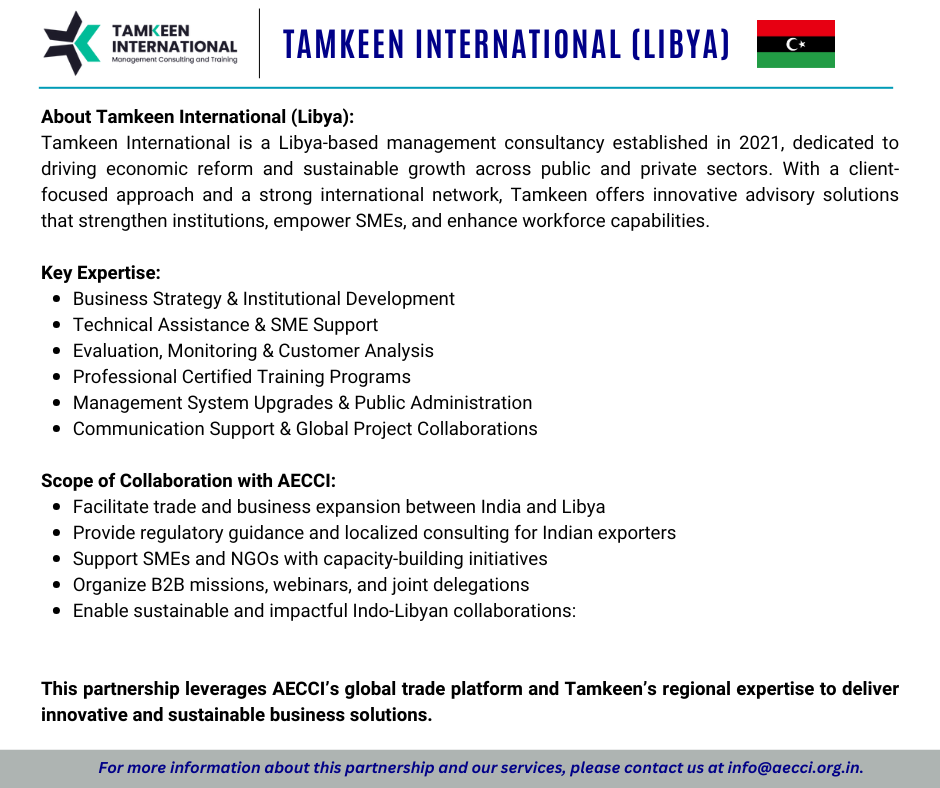 TAMKEEN INTERNATIONAL
Management Consulting and Training

TAMKEEN INTERNATIONAL (LIBYA)

About Tamkeen International (Libya):
Tamkeen International is a Libya-based management consultancy established in 2021, dedicated to driving economic reform and sustainable growth across public and private sectors. With a client-focused approach and a strong international network, Tamkeen offers innovative advisory solutions that strengthen institutions, empower SMEs, and enhance workforce capabilities.

Key Expertise:
- Business Strategy & Institutional Development
- Technical Assistance & SME Support
- Evaluation, Monitoring & Customer Analysis
- Professional Certified Training Programs
- Management System Upgrades & Public Administration
- Communication Support & Global Project Collaborations

Scope of Collaboration with AECCI:
- Facilitate trade and business expansion between India and Libya
- Provide regulatory guidance and localized consulting for Indian exporters
- Support SMEs and NGOs with capacity-building initiatives
- Organize B2B missions, webinars, and joint delegations
- Enable sustainable and impactful Indo-Libyan collaborations:

This partnership leverages AECCI's global trade platform and Tamkeen's regional expertise to deliver innovative and sustainable business solutions.

For more information about this partnership and our services, please contact us at info@aecci.org.in.